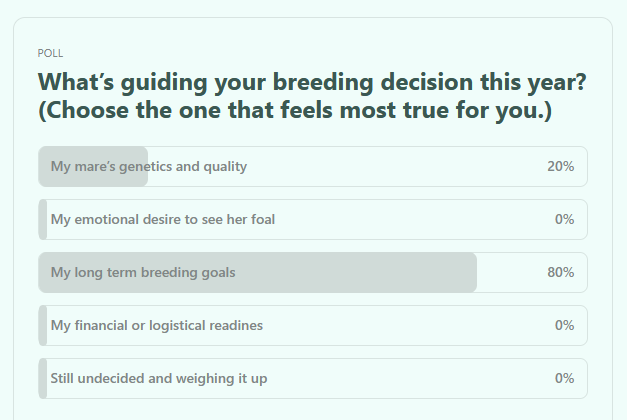 POLL

What’s guiding your breeding decision this year? (Choose the one that feels most true for you.)

My mare’s genetics and quality 20%

My emotional desire to see her foal 0%

My long term breeding goals 80%

My financial or logistical readines 0%

Still undecided and weighing it up 0%